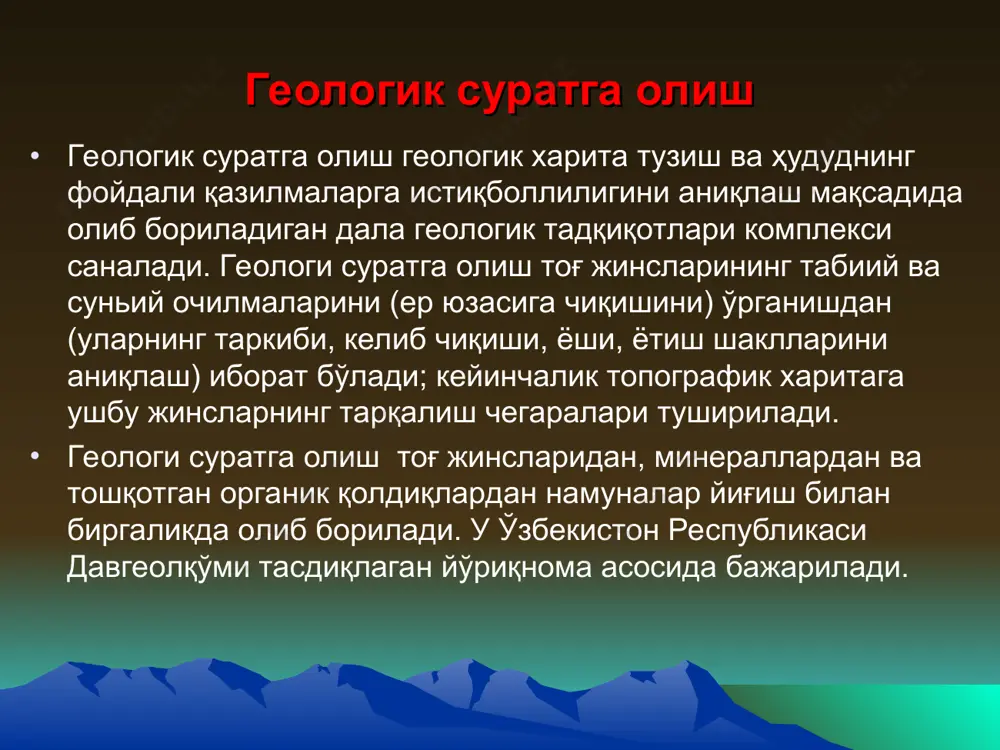 Геологик суратга олиш

• Геологик суратга олиш геологик харита тузиш ва ҳудуднинг фойдали қазилмаларга истиқболлилигини аниқлаш мақсадида олиб бориладиган дала геологик тадқиқотлари комплекси саналади. Геологи суратга олиш тоғ жинсларининг табиий ва суньий очилмаларини (ер юзасига чиқишини) ўрганишдан (уларнинг таркиби, келиб чиқиши, ёши, ётиш шаклларини аниқлаш) иборат бўлади; кейинчалик топографик харитага ушбу жинсларнинг тарқалиш чегаралари туширилади.

• Геологи суратга олиш тоғ жинсларидан, минераллардан ва тошқотган органик қолдиқлардан намуналар йиғиш билан биргаликда олиб борилади. У Ўзбекистон Республикаси Давгеолқўми тасдиқлаган йўриқнома асосида бажарилади.